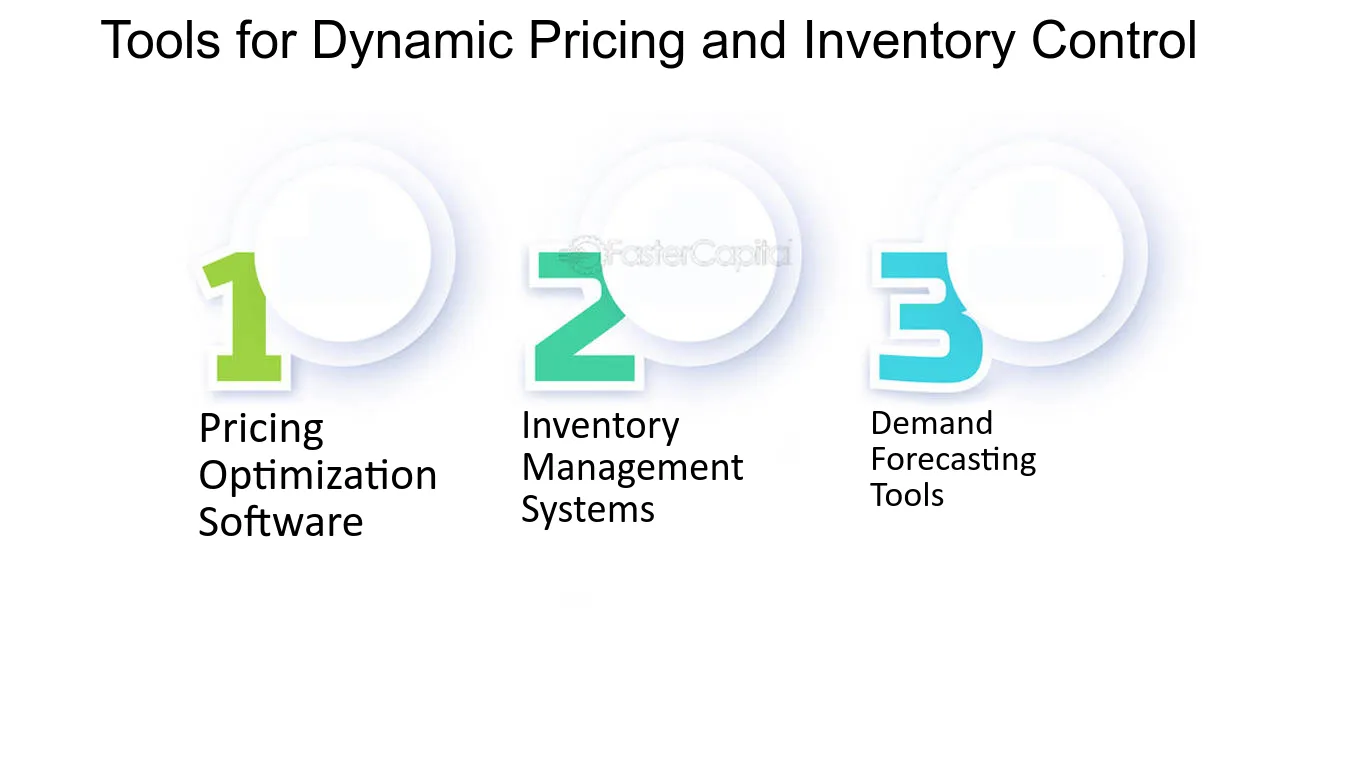 Tools for Dynamic Pricing and Inventory Control

1

Pricing Optimization Software

2

Inventory Management Systems

3

Demand Forecasting Tools

FasterCapital